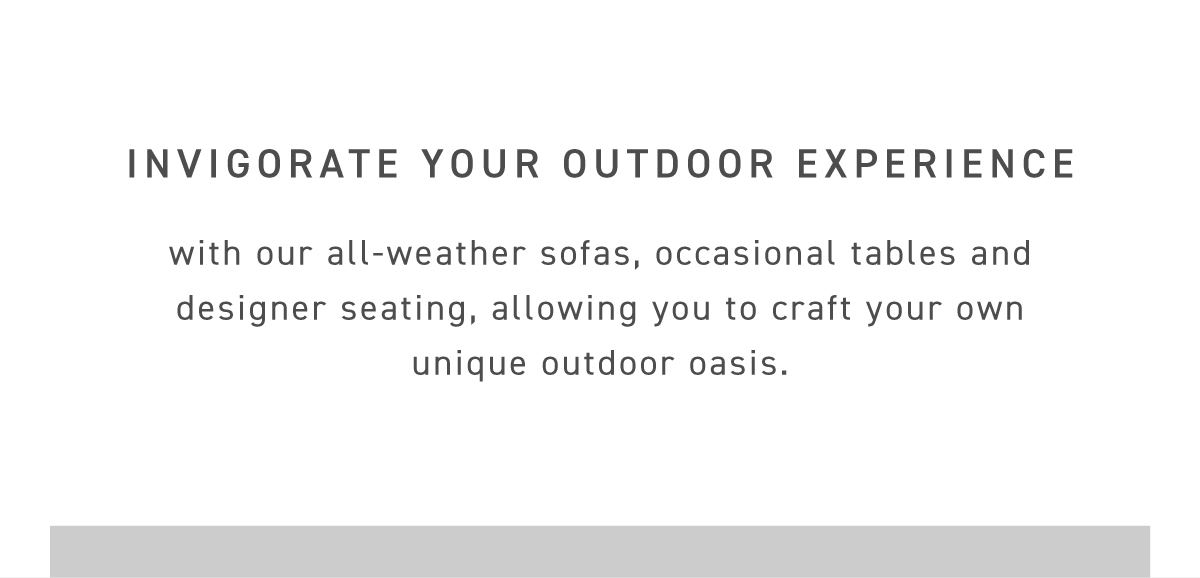 INVIGORATE YOUR OUTDOOR EXPERIENCE

with our all-weather sofas, occasional tables and designer seating, allowing you to craft your own unique outdoor oasis.